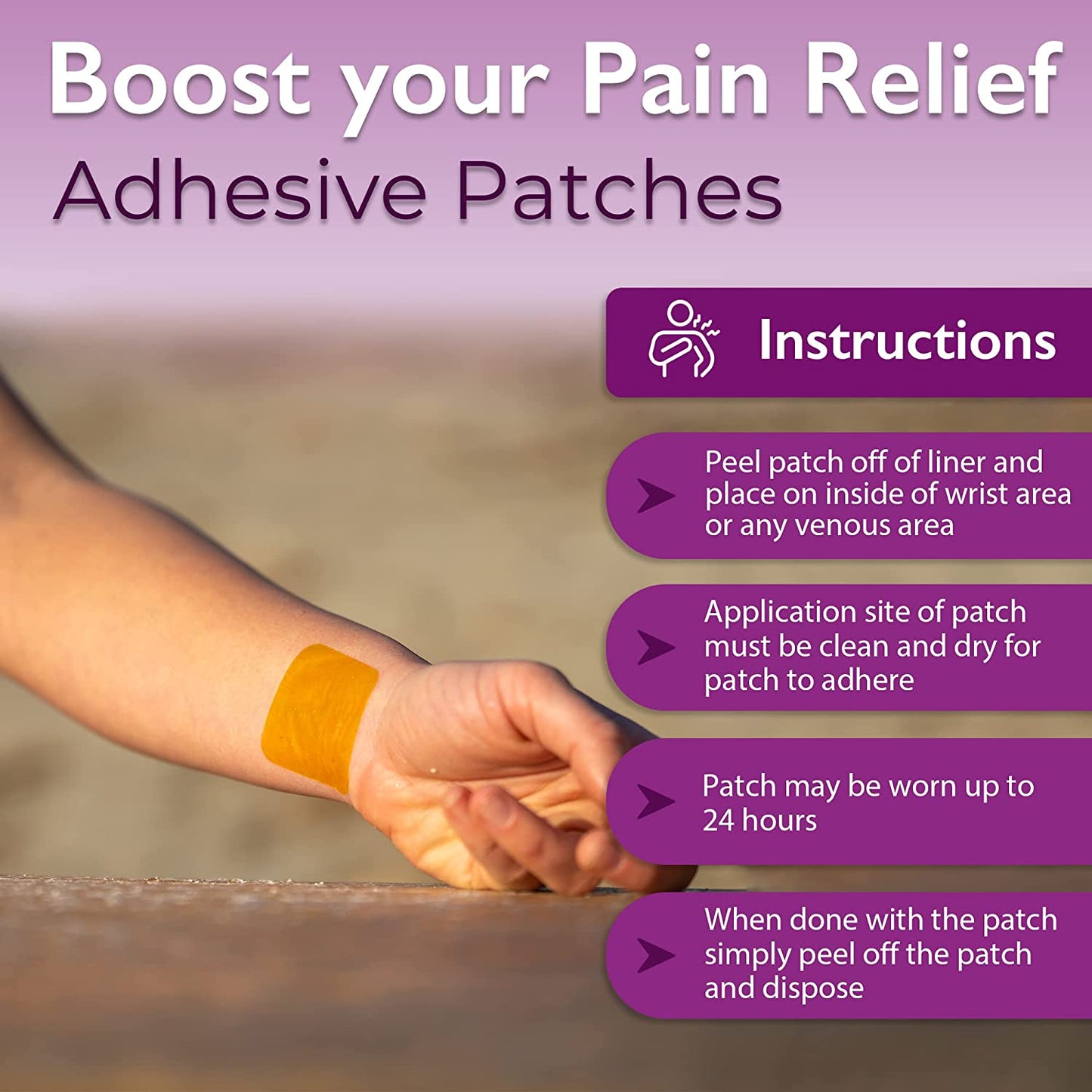 Boost your Pain Relief
Adhesive Patches

Instructions

Peel patch off of liner and place on inside of wrist area or any venous area

Application site of patch must be clean and dry for patch to adhere

Patch may be worn up to 24 hours

When done with the patch simply peel off the patch and dispose